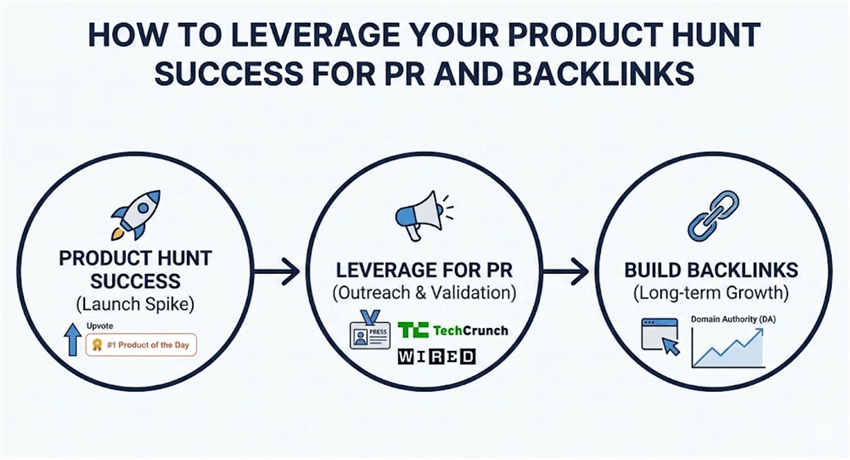 HOW TO LEVERAGE YOUR PRODUCT HUNT SUCCESS FOR PR AND BACKLINKS

PRODUCT HUNT SUCCESS
(Launch Spike)
Upvote
#1 Product of the Day

LEVERAGE FOR PR
(Outreach & Validation)
PRESS
TC TechCrunch
WIRED

BUILD BACKLINKS
(Long-term Growth)
Domain Authority (DA)